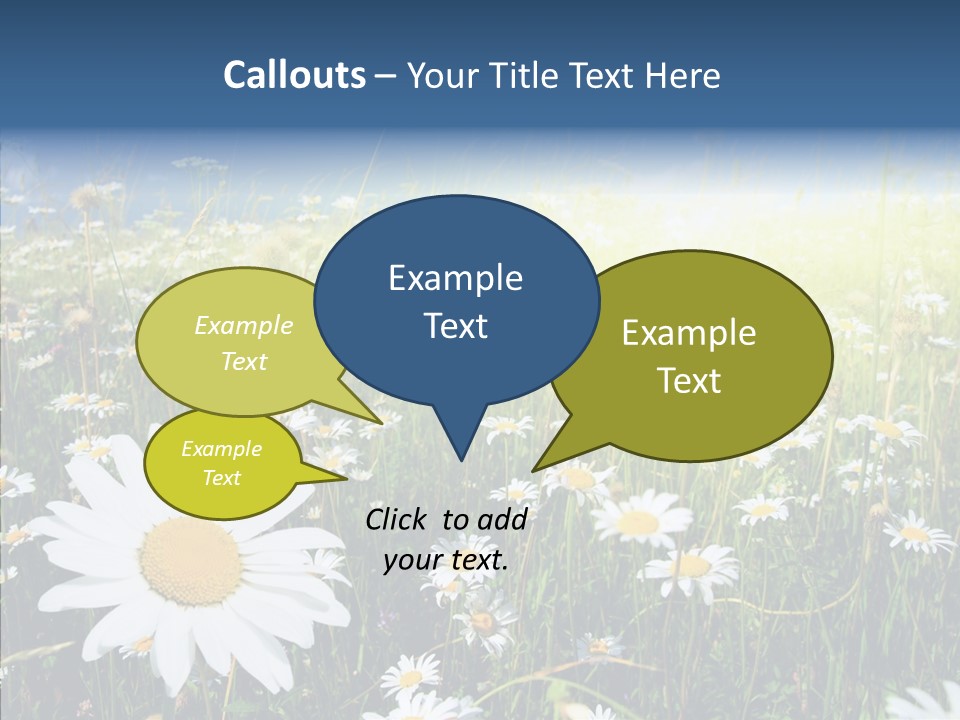 Callouts – Your Title Text Here

Example Text

Example Text

Example Text

Example Text

Click to add your text.